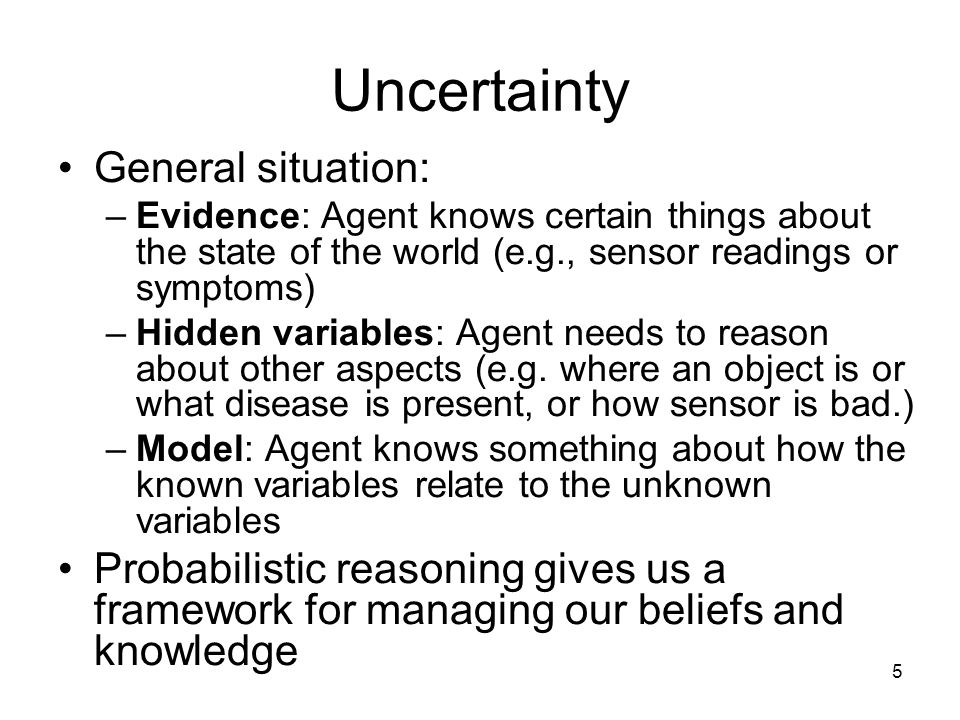 Uncertainty

• General situation:
– Evidence: Agent knows certain things about the state of the world (e.g., sensor readings or symptoms)
– Hidden variables: Agent needs to reason about other aspects (e.g. where an object is or what disease is present, or how sensor is bad.)
– Model: Agent knows something about how the known variables relate to the unknown variables

• Probabilistic reasoning gives us a framework for managing our beliefs and knowledge

5